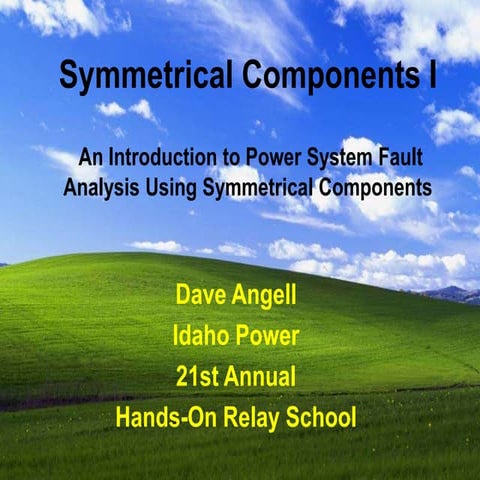 Symmetrical Components I

An Introduction to Power System Fault Analysis Using Symmetrical Components

Dave Angell

Idaho Power

21st Annual

Hands-On Relay School